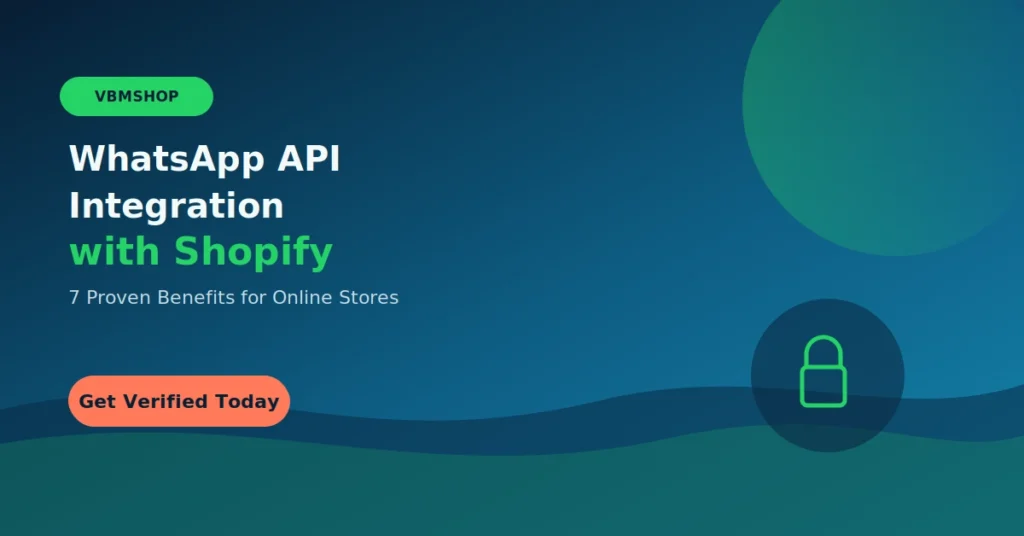 VBMSHOP

WhatsApp API Integration with Shopify

7 Proven Benefits for Online Stores

Get Verified Today